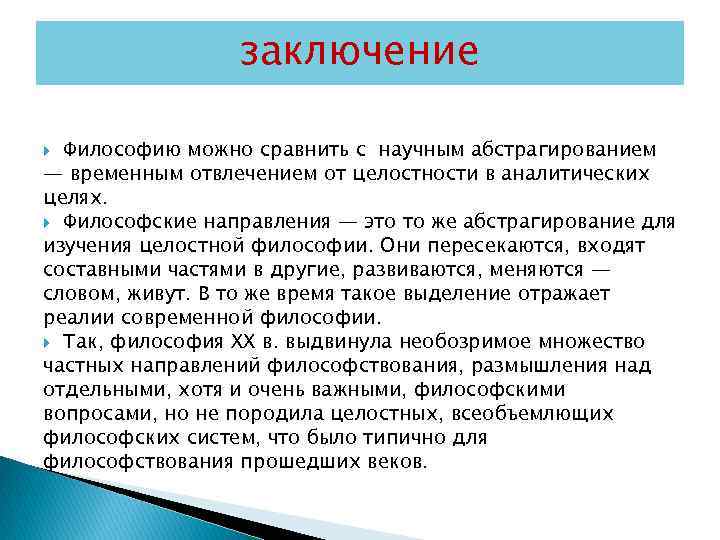 заключение

Философию можно сравнить с научным абстрагированием — временным отвлечением от целостности в аналитических целях.

Философские направления — это то же абстрагирование для изучения целостной философии. Они пересекаются, входят составными частями в другие, развиваются, меняются — словом, живут. В то же время такое выделение отражает реалии современной философии.

Так, философия XX в. выдвинула необозримое множество частных направлений философствования, размышления над отдельными, хотя и очень важными, философскими вопросами, но не породила целостных, всеобъемлющих философских систем, что было типично для философствования прошедших веков.